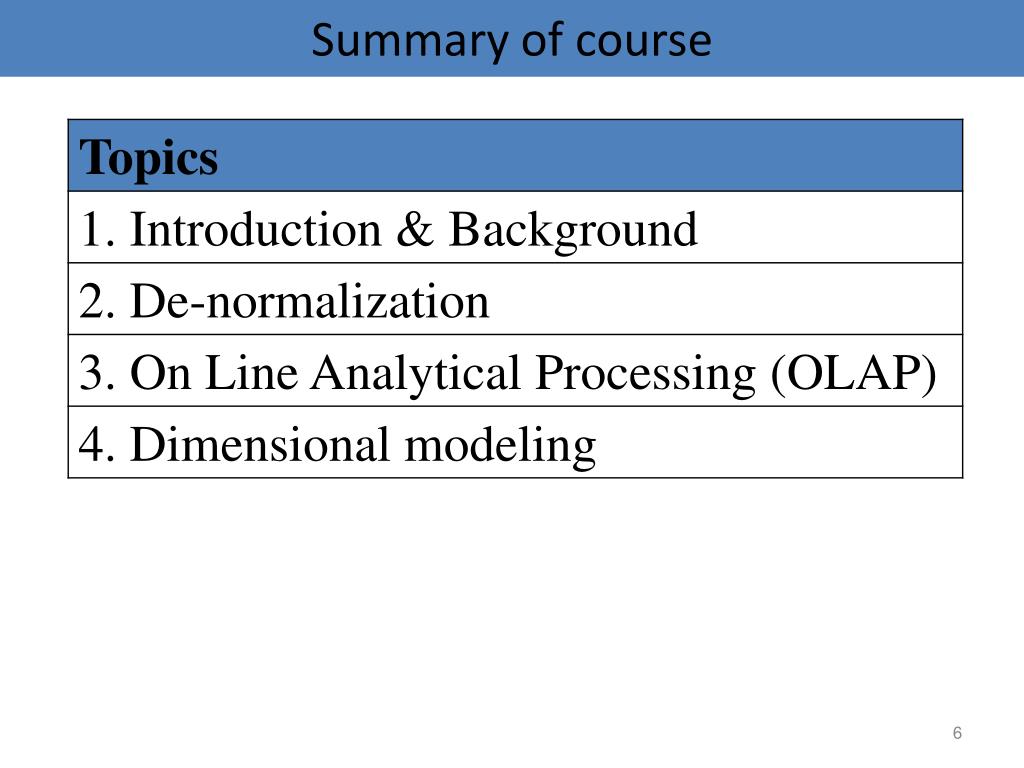 Summary of course

| Topics |
|---|
| 1. Introduction & Background |
| 2. De-normalization |
| 3. On Line Analytical Processing (OLAP) |
| 4. Dimensional modeling |

6